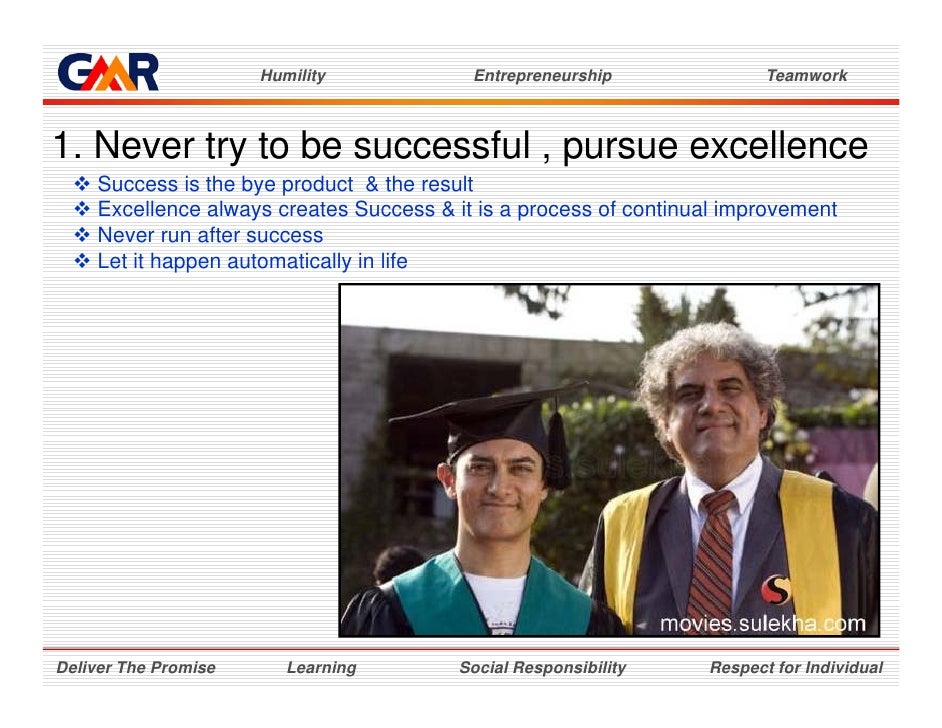 GMR

Humility Entrepreneurship Teamwork

1. Never try to be successful , pursue excellence

❖ Success is the bye product & the result
❖ Excellence always creates Success & it is a process of continual improvement
❖ Never run after success
❖ Let it happen automatically in life

movies.sulekha.com

Deliver The Promise Learning Social Responsibility Respect for Individual